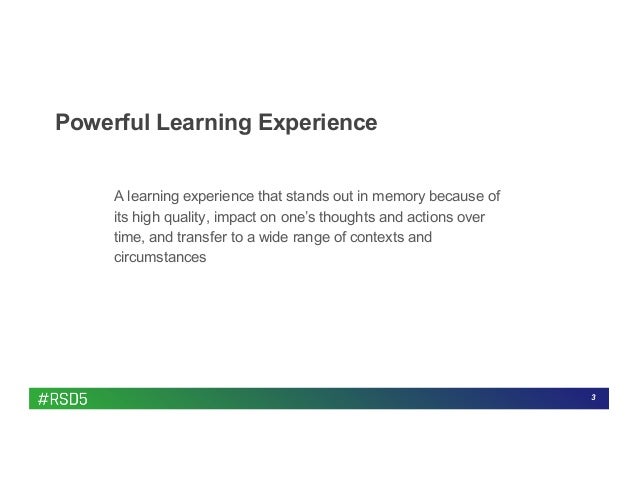 Powerful Learning Experience

A learning experience that stands out in memory because of its high quality, impact on one's thoughts and actions over time, and transfer to a wide range of contexts and circumstances

#RSD5

3